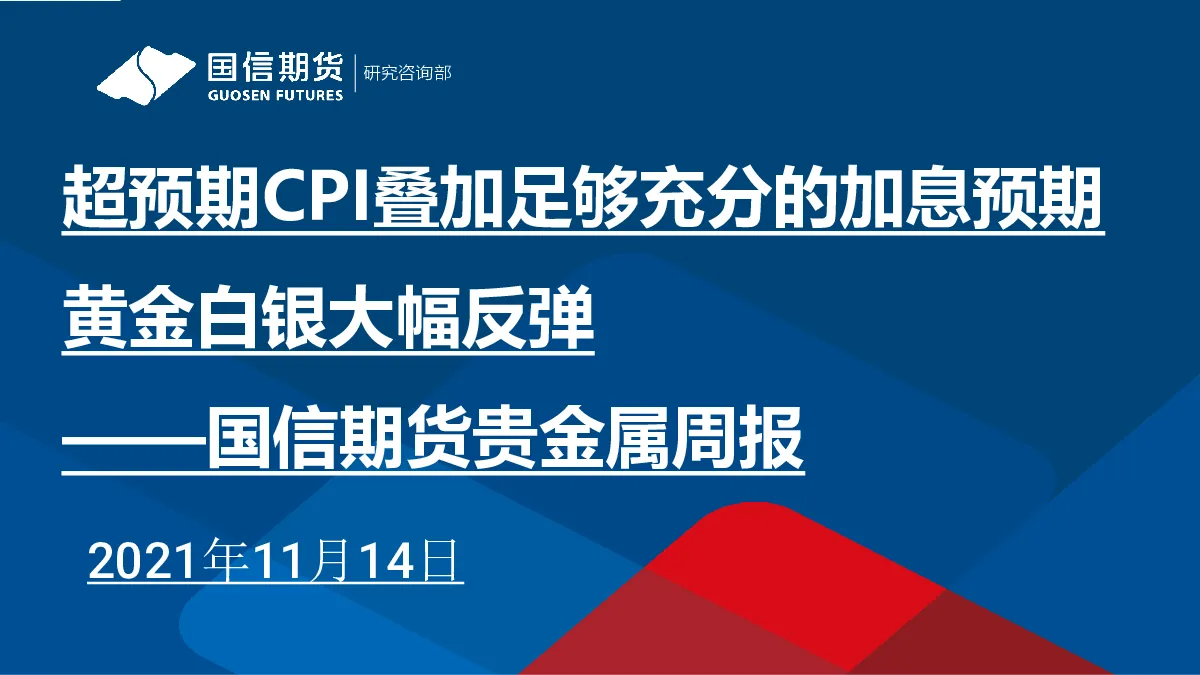 国信期货
GUOSEN FUTURES
研究咨询部

超预期CPI叠加足够充分的加息预期

黄金白银大幅反弹

——国信期货贵金属周报

2021年11月14日